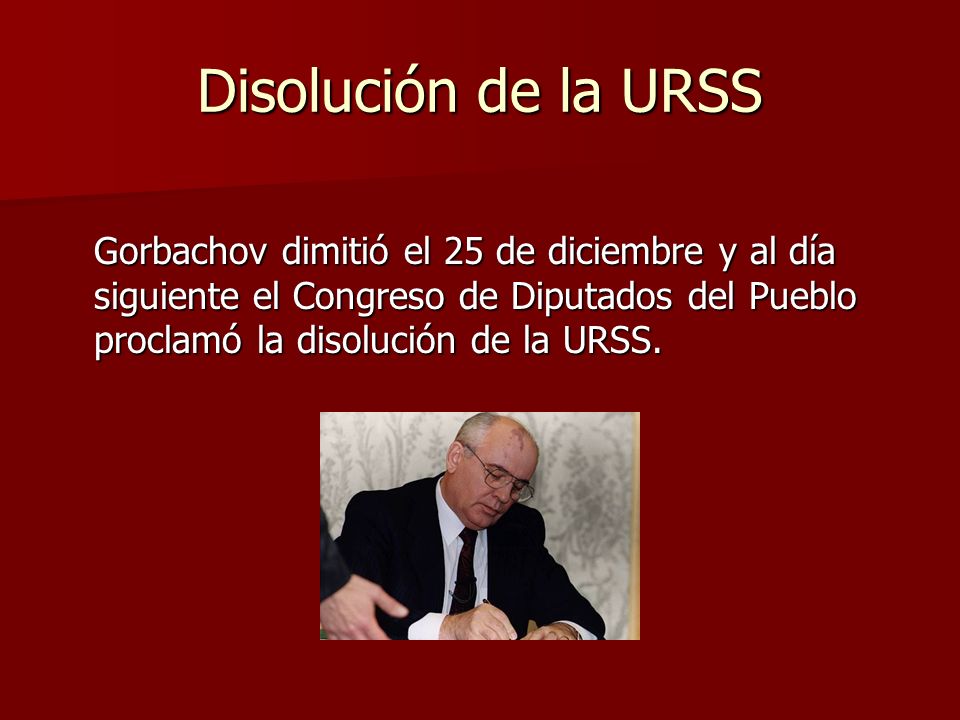 Disolución de la URSS

Gorbachov dimitió el 25 de diciembre y al día siguiente el Congreso de Diputados del Pueblo proclamó la disolución de la URSS.